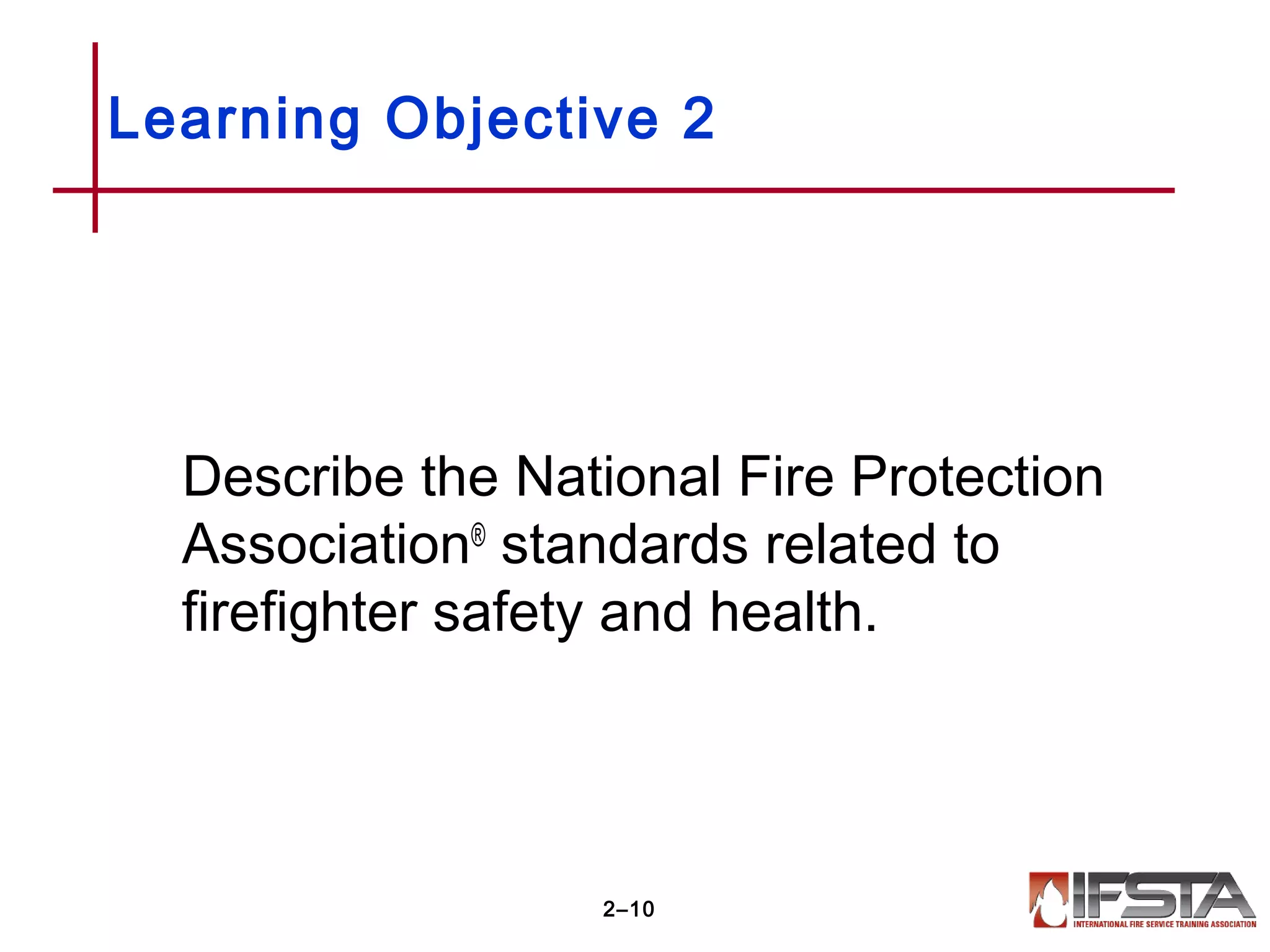 Learning Objective 2

Describe the National Fire Protection Association® standards related to firefighter safety and health.

2–10

IFSTA
INTERNATIONAL FIRE SERVICE TRAINING ASSOCIATION